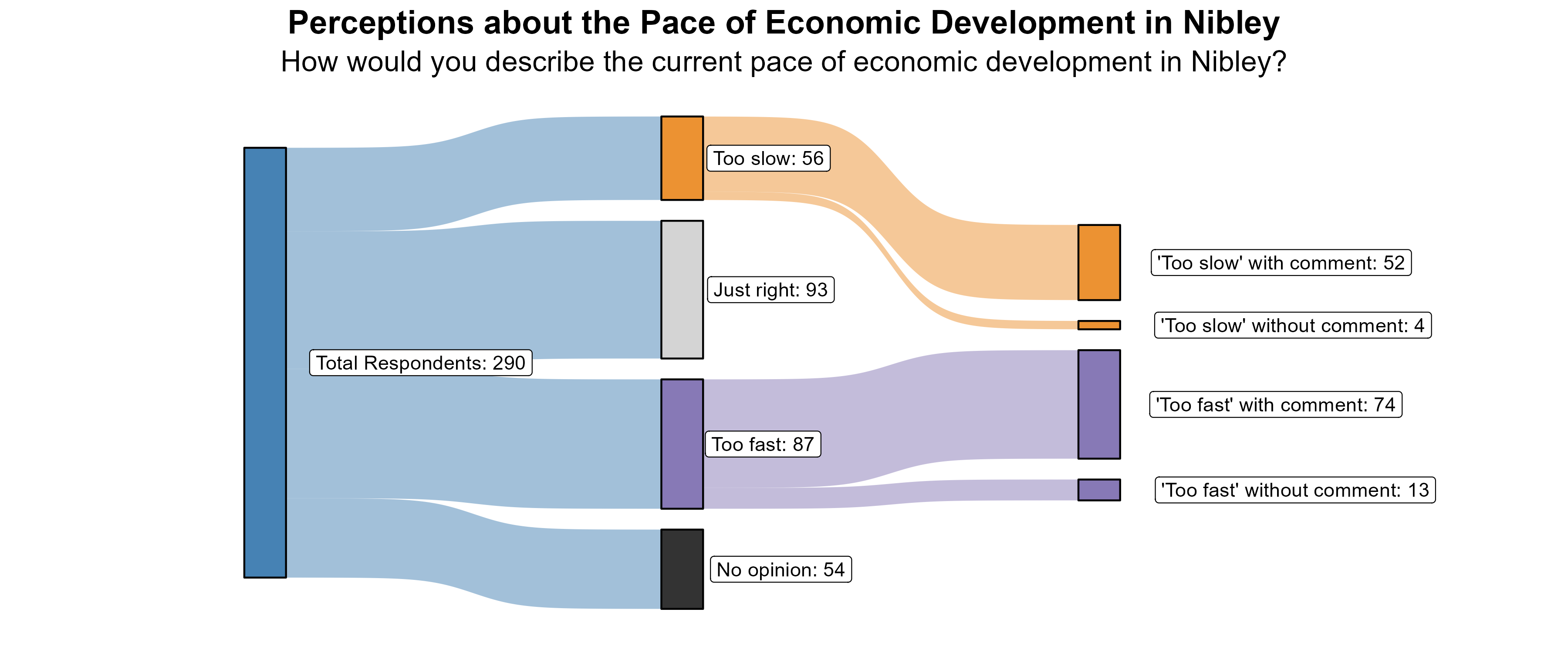 Perceptions about the Pace of Economic Development in Nibley
How would you describe the current pace of economic development in Nibley?

Total Respondents: 290

Too slow: 56

Just right: 93

Too fast: 87

No opinion: 54

'Too slow' with comment: 52

'Too slow' without comment: 4

'Too fast' with comment: 74

'Too fast' without comment: 13